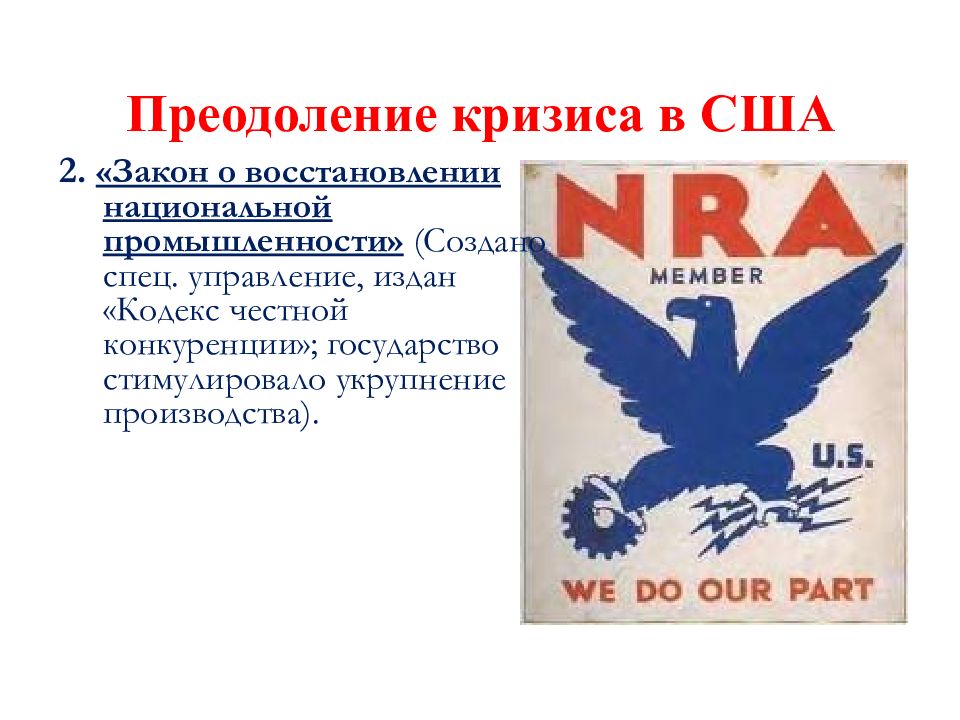 Преодоление кризиса в США

2. «Закон о восстановлении национальной промышленности» (Создано спец. управление, издан «Кодекс честной конкуренции»; государство стимулировало укрупнение производства).

NRA
MEMBER
U.S.
WE DO OUR PART